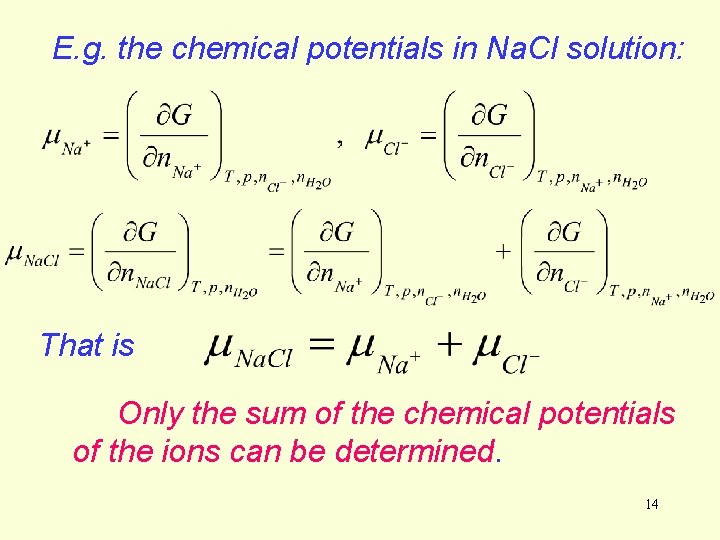 E.g. the chemical potentials in NaCl solution:

$\mu_{Na^+} = \left(\frac{\partial G}{\partial n_{Na^+}}\right)_{T,p,n_{Cl^-},n_{H_2O}}$ , $\mu_{Cl^-} = \left(\frac{\partial G}{\partial n_{Cl^-}}\right)_{T,p,n_{Na^+},n_{H_2O}}$

$\mu_{NaCl} = \left(\frac{\partial G}{\partial n_{NaCl}}\right)_{T,p,n_{H_2O}} = \left(\frac{\partial G}{\partial n_{Na^+}}\right)_{T,p,n_{Cl^-},n_{H_2O}} + \left(\frac{\partial G}{\partial n_{Cl^-}}\right)_{T,p,n_{Na^+},n_{H_2O}}$

That is $\mu_{NaCl} = \mu_{Na^+} + \mu_{Cl^-}$

Only the sum of the chemical potentials of the ions can be determined.

14